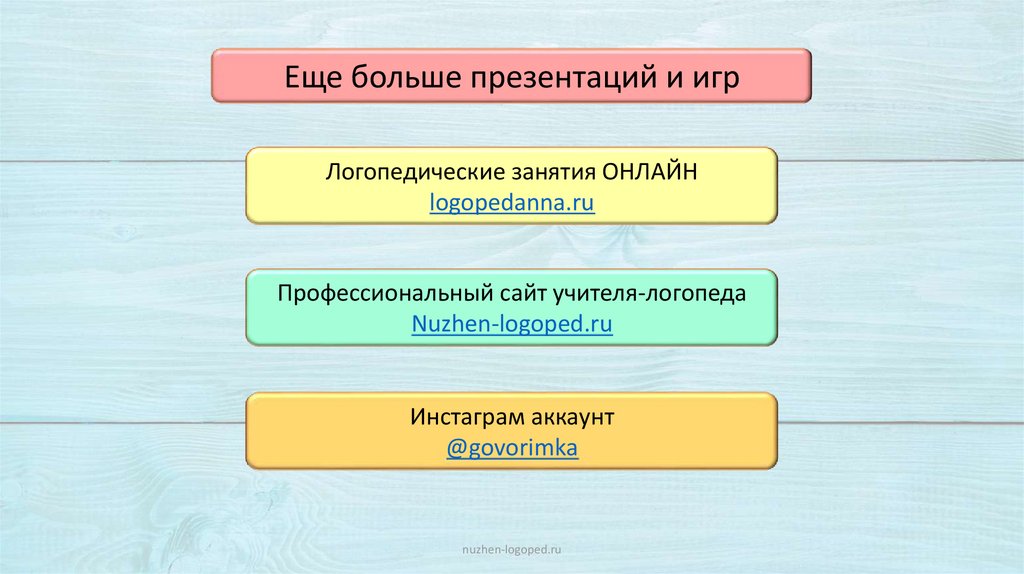 Еще больше презентаций и игр

Логопедические занятия ОНЛАЙН
logopedanna.ru

Профессиональный сайт учителя-логопеда
Nuzhen-logoped.ru

Инстаграм аккаунт
@govorimka

nuzhen-logoped.ru